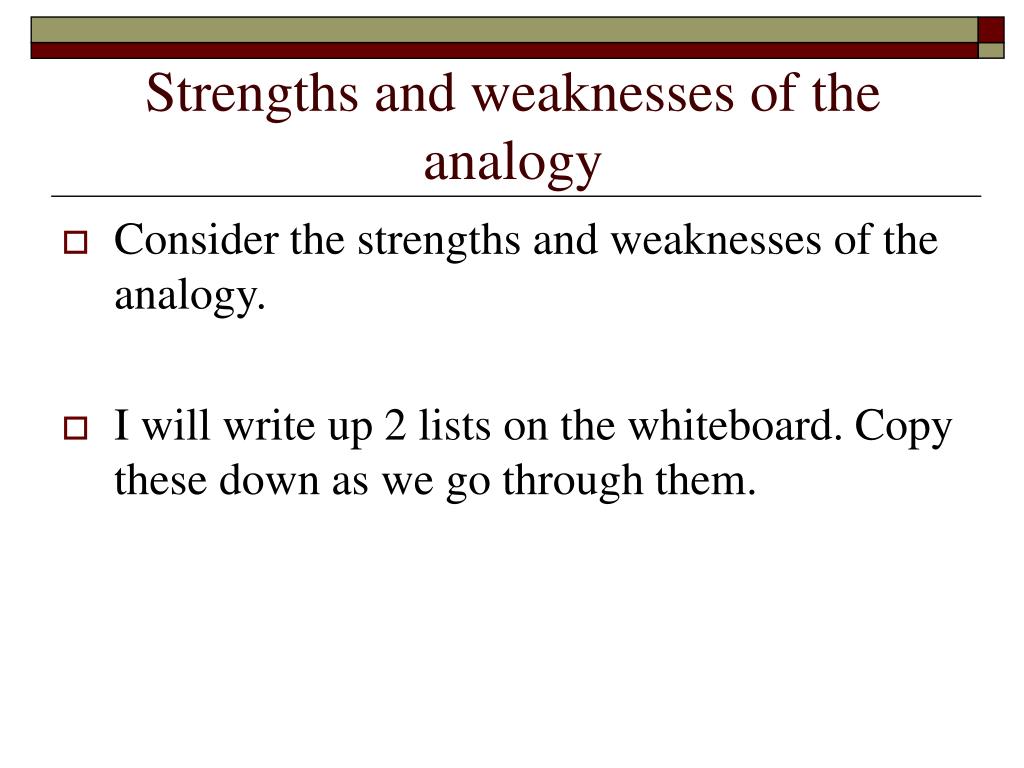 Strengths and weaknesses of the analogy

Consider the strengths and weaknesses of the analogy.

I will write up 2 lists on the whiteboard. Copy these down as we go through them.